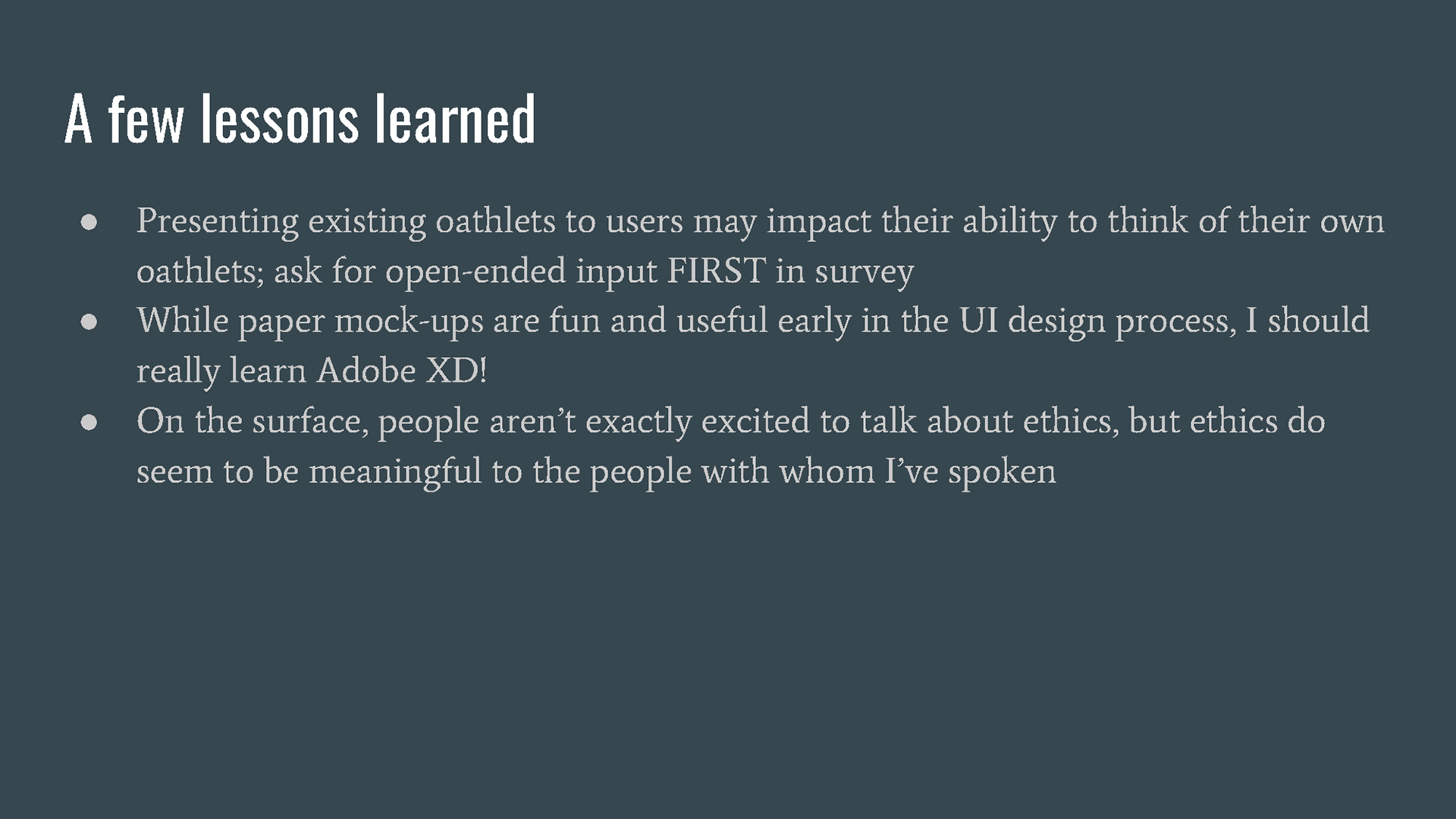 A few lessons learned

● Presenting existing oathlets to users may impact their ability to think of their own oathlets; ask for open-ended input FIRST in survey
● While paper mock-ups are fun and useful early in the UI design process, I should really learn Adobe XD!
● On the surface, people aren't exactly excited to talk about ethics, but ethics do seem to be meaningful to the people with whom I've spoken